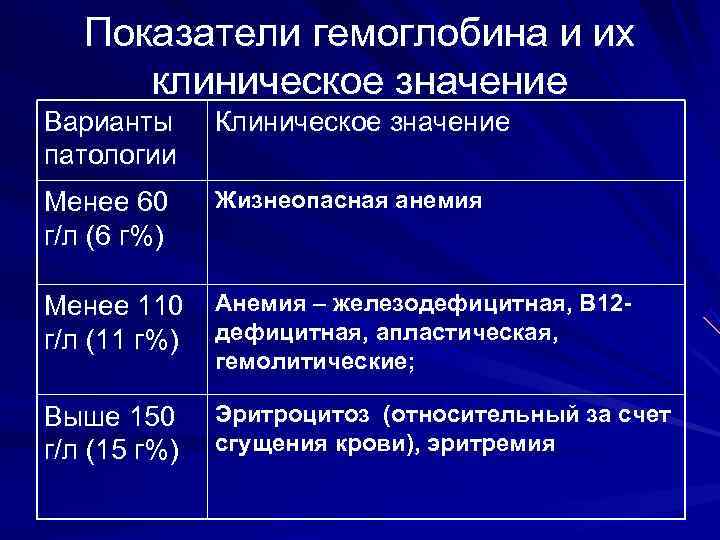 Показатели гемоглобина и их клиническое значение

| Варианты патологии | Клиническое значение |
|---|---|
| Менее 60 г/л (6 г%) | Жизнеопасная анемия |
| Менее 110 г/л (11 г%) | Анемия – железодефицитная, В12-дефицитная, апластическая, гемолитические; |
| Выше 150 г/л (15 г%) | Эритроцитоз (относительный за счет сгущения крови), эритремия |